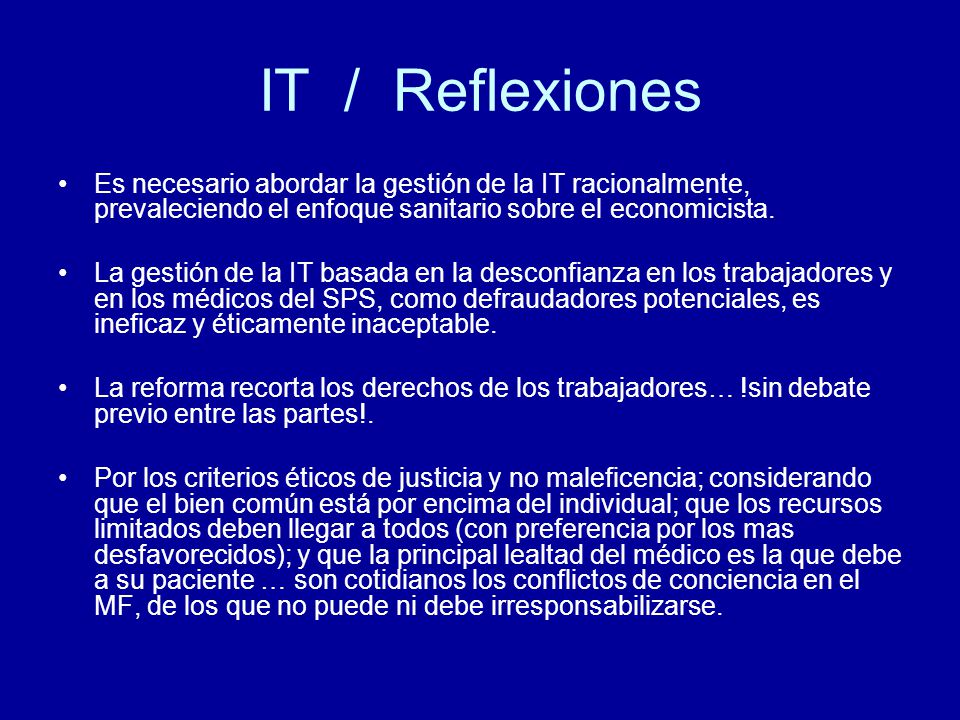 IT / Reflexiones

• Es necesario abordar la gestión de la IT racionalmente, prevaleciendo el enfoque sanitario sobre el economicista.

• La gestión de la IT basada en la desconfianza en los trabajadores y en los médicos del SPS, como defraudadores potenciales, es ineficaz y éticamente inaceptable.

• La reforma recorta los derechos de los trabajadores… !sin debate previo entre las partes!.

• Por los criterios éticos de justicia y no maleficencia; considerando que el bien común está por encima del individual; que los recursos limitados deben llegar a todos (con preferencia por los mas desfavorecidos); y que la principal lealtad del médico es la que debe a su paciente … son cotidianos los conflictos de conciencia en el MF, de los que no puede ni debe irresponsabilizarse.